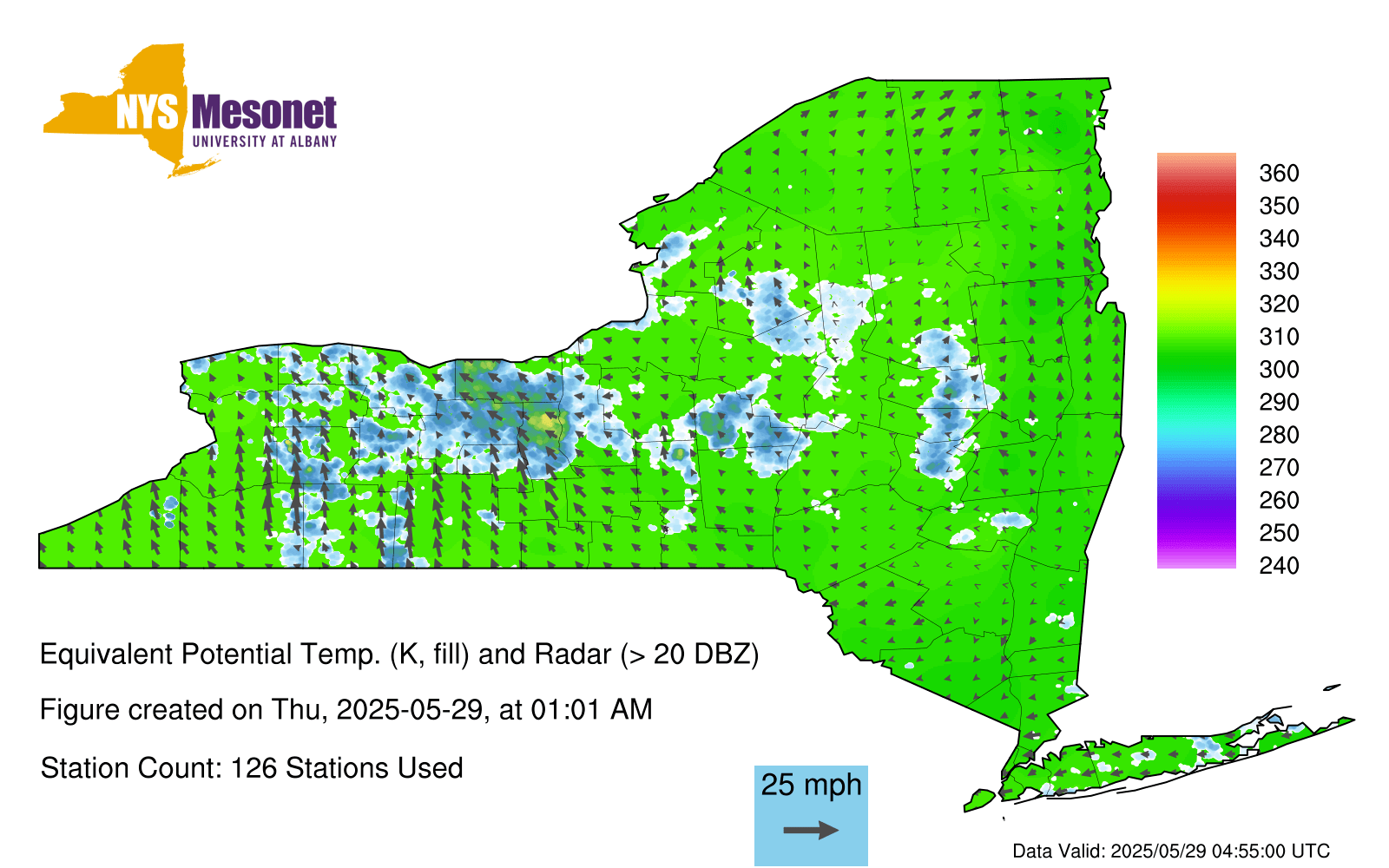 NYS Mesonet
UNIVERSITY AT ALBANY

360
350
340
330
320
310
300
290
280
270
260
250
240

Equivalent Potential Temp. (K, fill) and Radar (> 20 DBZ)

Figure created on Thu, 2025-05-29, at 01:01 AM

Station Count: 126 Stations Used

25 mph

Data Valid: 2025/05/29 04:55:00 UTC